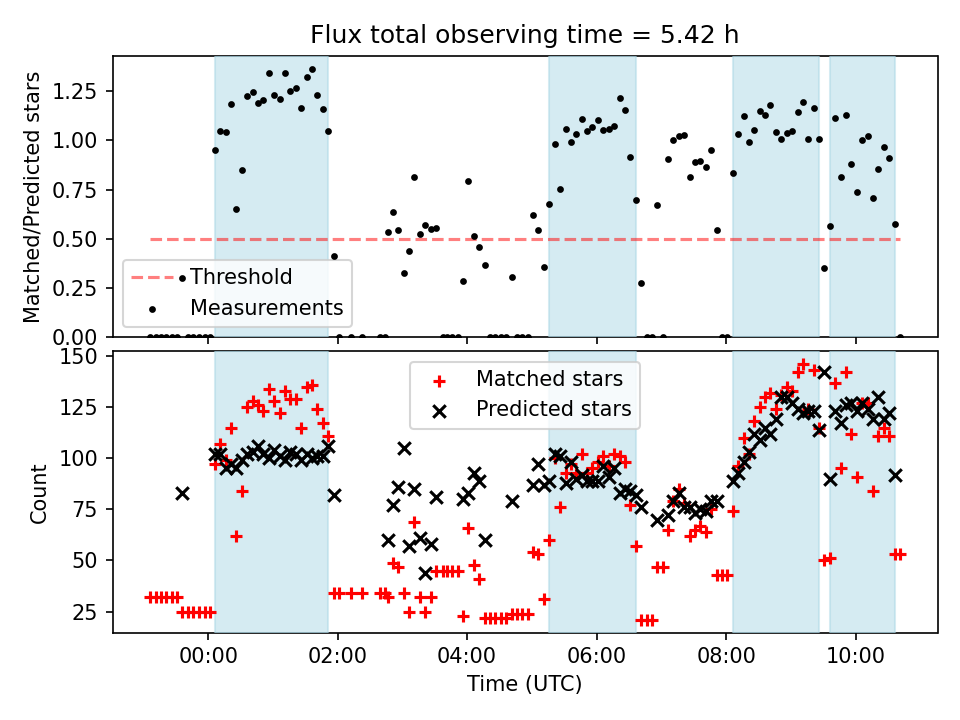 Flux total observing time = 5.42 h

Matched/Predicted stars

1.25
1.00
0.75
0.50
0.25
0.00

Threshold
Measurements

Count

150
125
100
75
50
25

Matched stars
Predicted stars

00:00
02:00
04:00
06:00
08:00
10:00

Time (UTC)